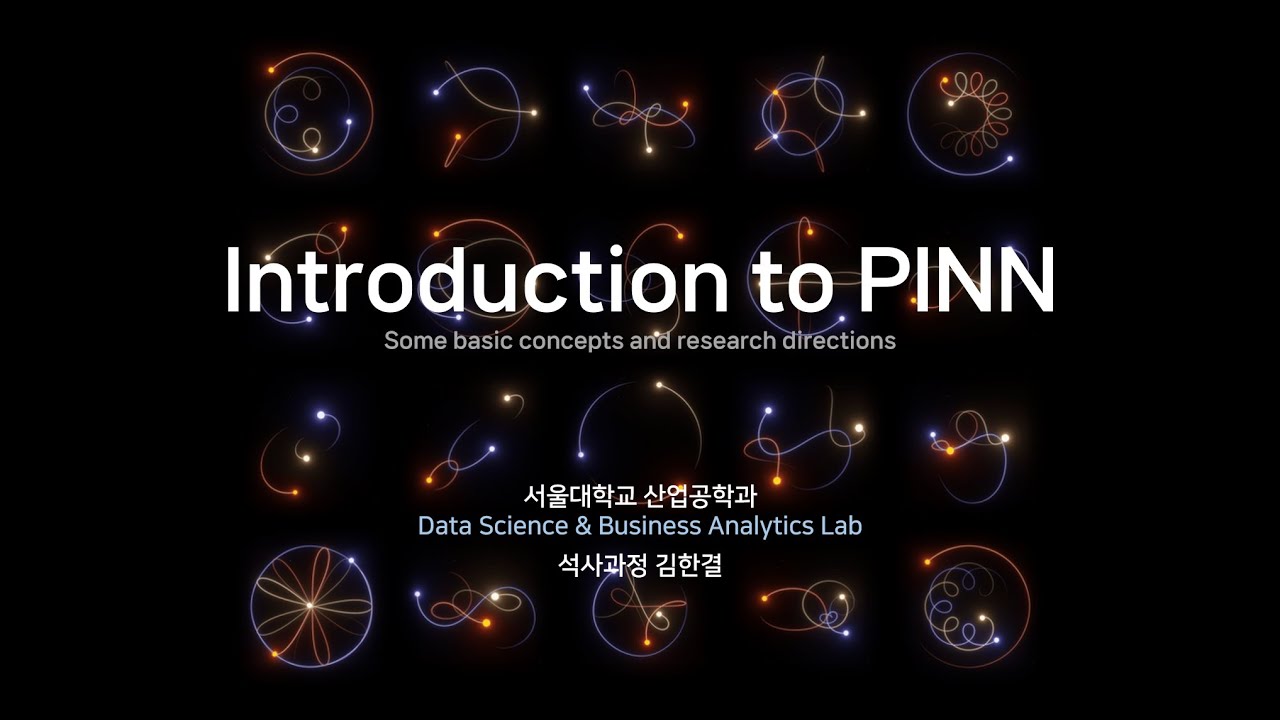 Introduction to PINN

Some basic concepts and research directions

서울대학교 산업공학과
Data Science & Business Analytics Lab
석사과정 김한결